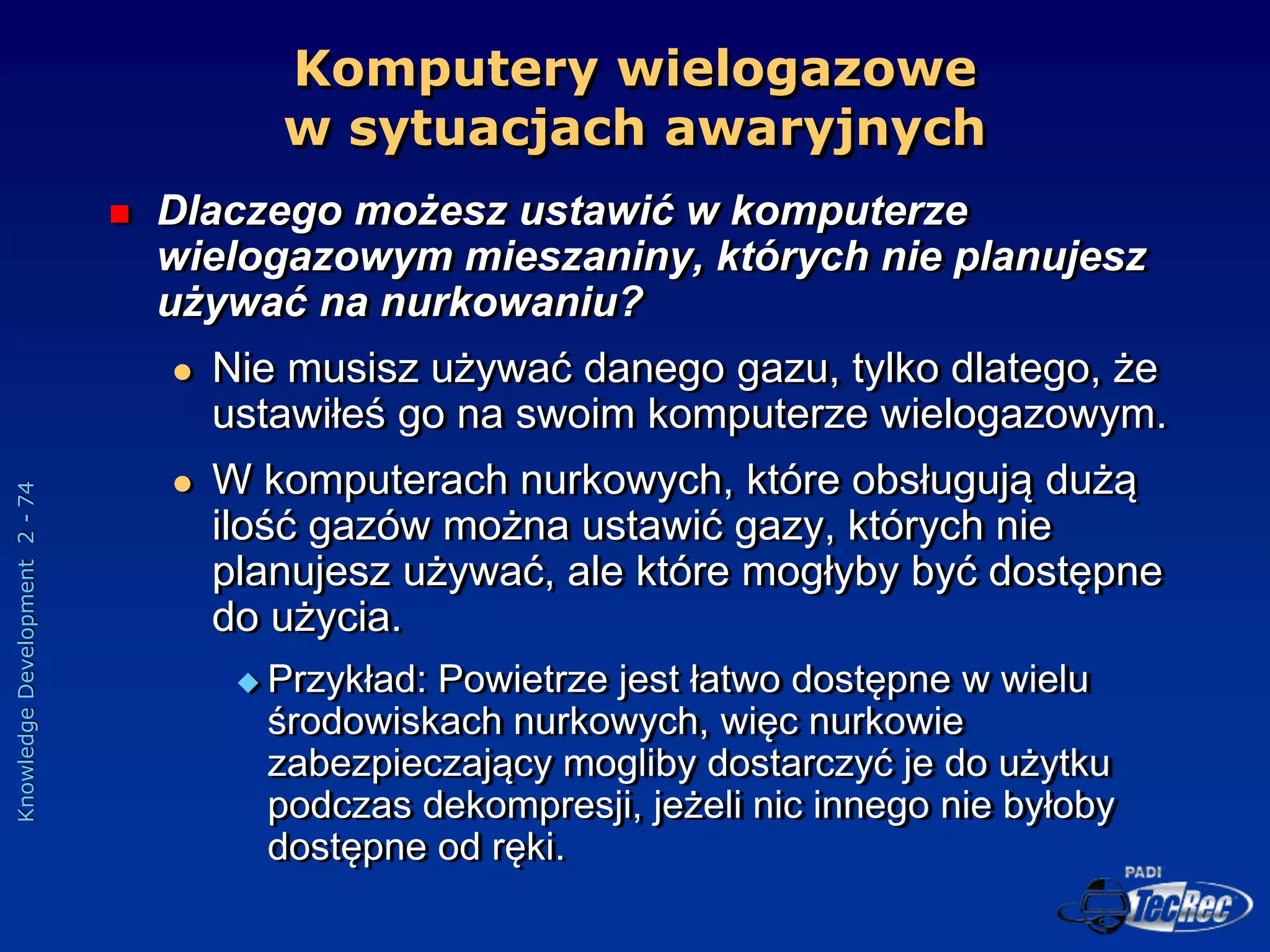 Komputery wielogazowe w sytuacjach awaryjnych

Dlaczego możesz ustawić w komputerze wielogazowym mieszaniny, których nie planujesz używać na nurkowaniu?

Nie musisz używać danego gazu, tylko dlatego, że ustawiłeś go na swoim komputerze wielogazowym.

W komputerach nurkowych, które obsługują dużą ilość gazów można ustawić gazy, których nie planujesz używać, ale które mogłyby być dostępne do użycia.

Przykład: Powietrze jest łatwo dostępne w wielu środowiskach nurkowych, więc nurkowie zabezpieczający mogliby dostarczyć je do użytku podczas dekompresji, jeżeli nic innego nie byłoby dostępne od ręki.

Knowledge Development 2 - 74

PADI TecRec